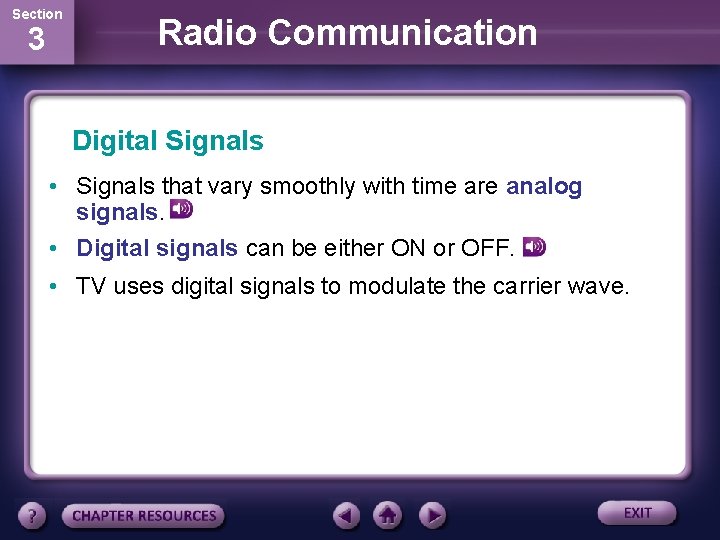 Section
3

Radio Communication

Digital Signals

• Signals that vary smoothly with time are analog signals.

• Digital signals can be either ON or OFF.

• TV uses digital signals to modulate the carrier wave.

?

CHAPTER RESOURCES

EXIT